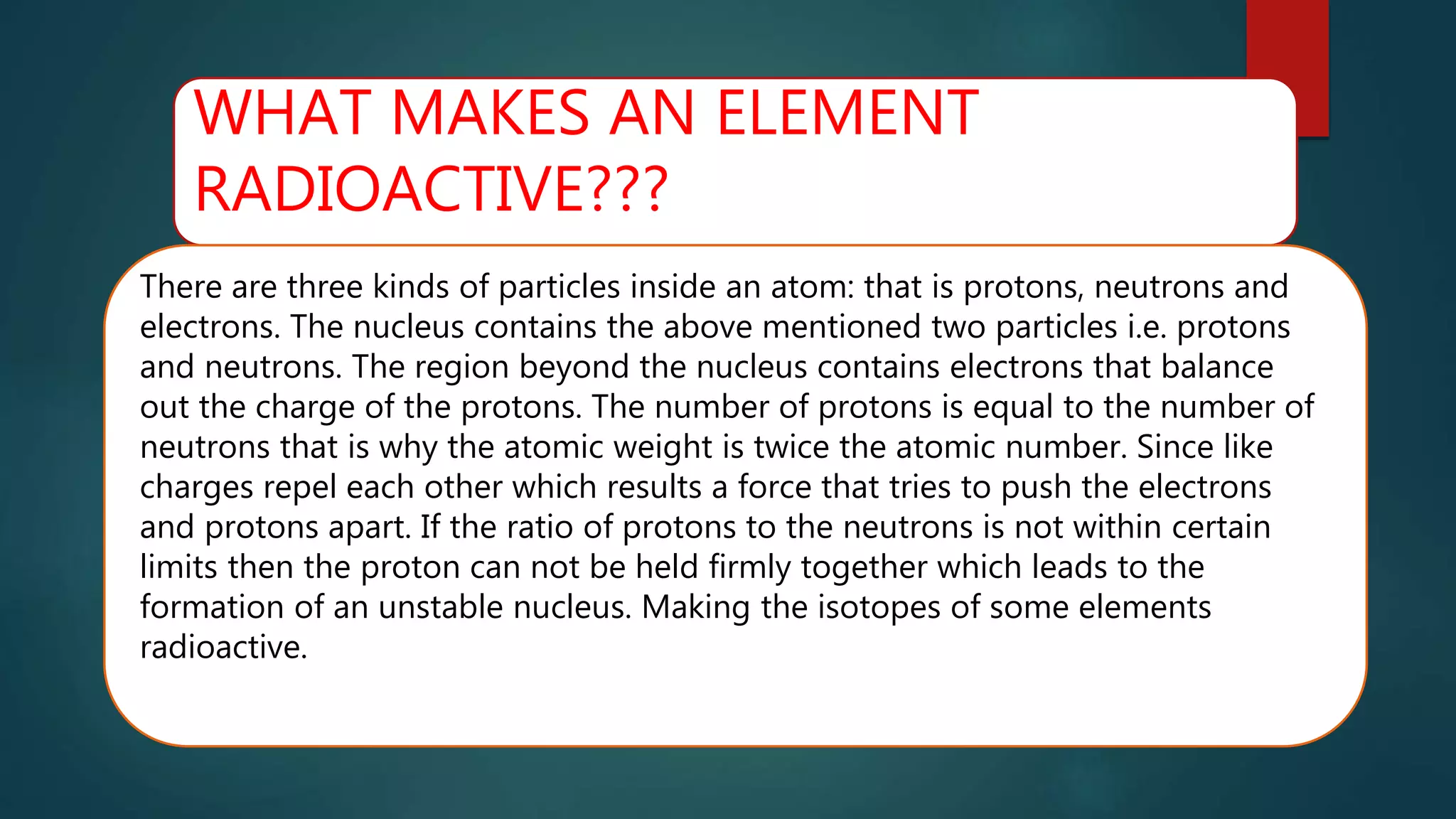 WHAT MAKES AN ELEMENT RADIOACTIVE???

There are three kinds of particles inside an atom: that is protons, neutrons and electrons. The nucleus contains the above mentioned two particles i.e. protons and neutrons. The region beyond the nucleus contains electrons that balance out the charge of the protons. The number of protons is equal to the number of neutrons that is why the atomic weight is twice the atomic number. Since like charges repel each other which results a force that tries to push the electrons and protons apart. If the ratio of protons to the neutrons is not within certain limits then the proton can not be held firmly together which leads to the formation of an unstable nucleus. Making the isotopes of some elements radioactive.